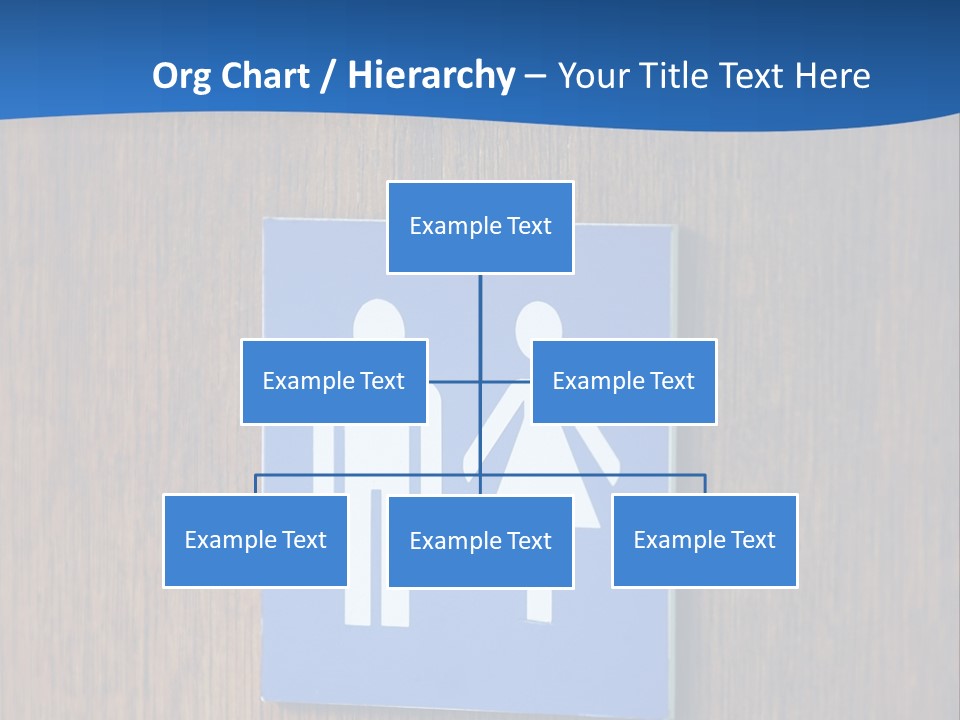 Org Chart / Hierarchy – Your Title Text Here

Example Text

Example Text

Example Text

Example Text

Example Text

Example Text